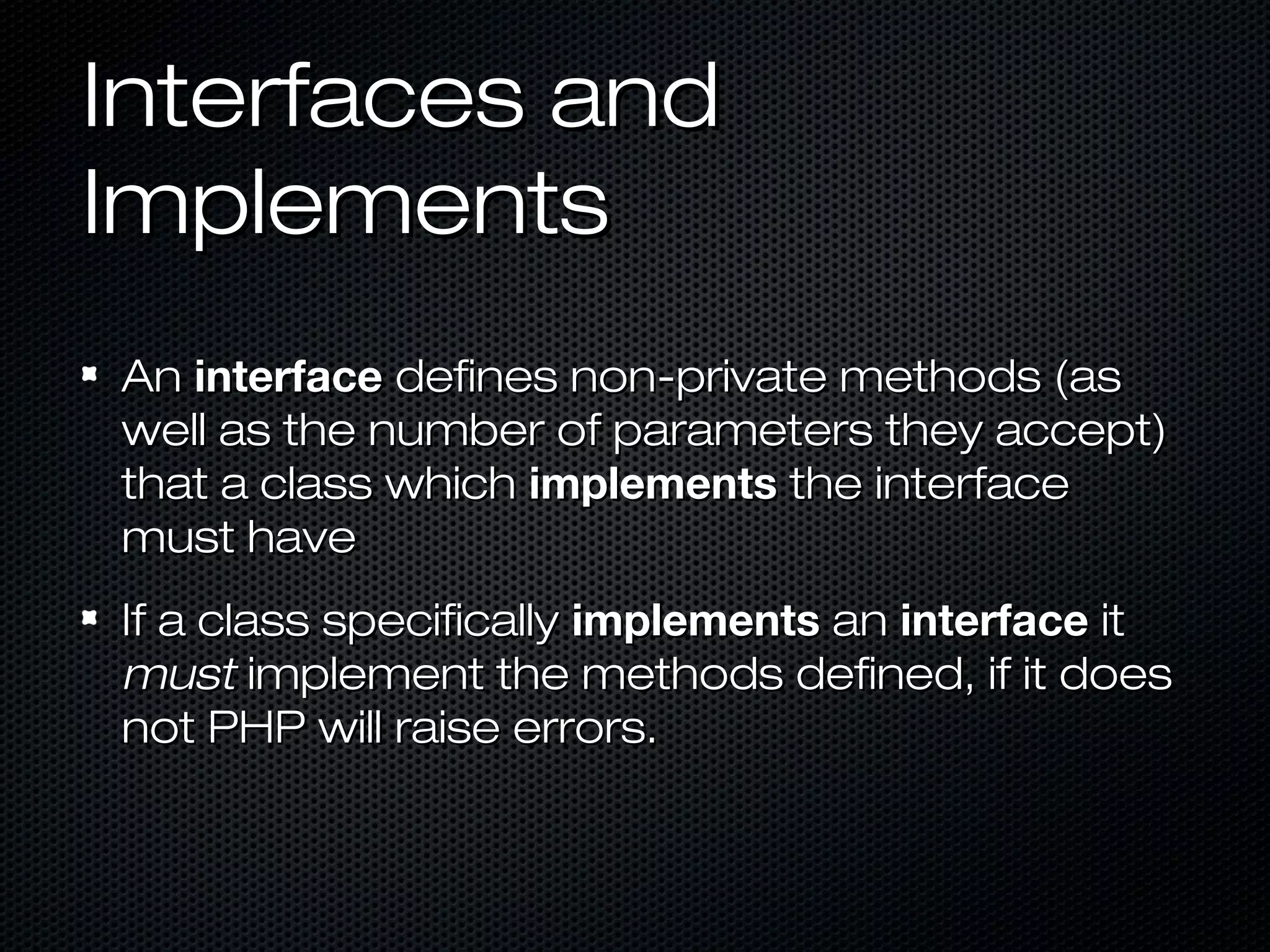 Interfaces and Implements

An interface defines non-private methods (as well as the number of parameters they accept) that a class which implements the interface must have

If a class specifically implements an interface it must implement the methods defined, if it does not PHP will raise errors.